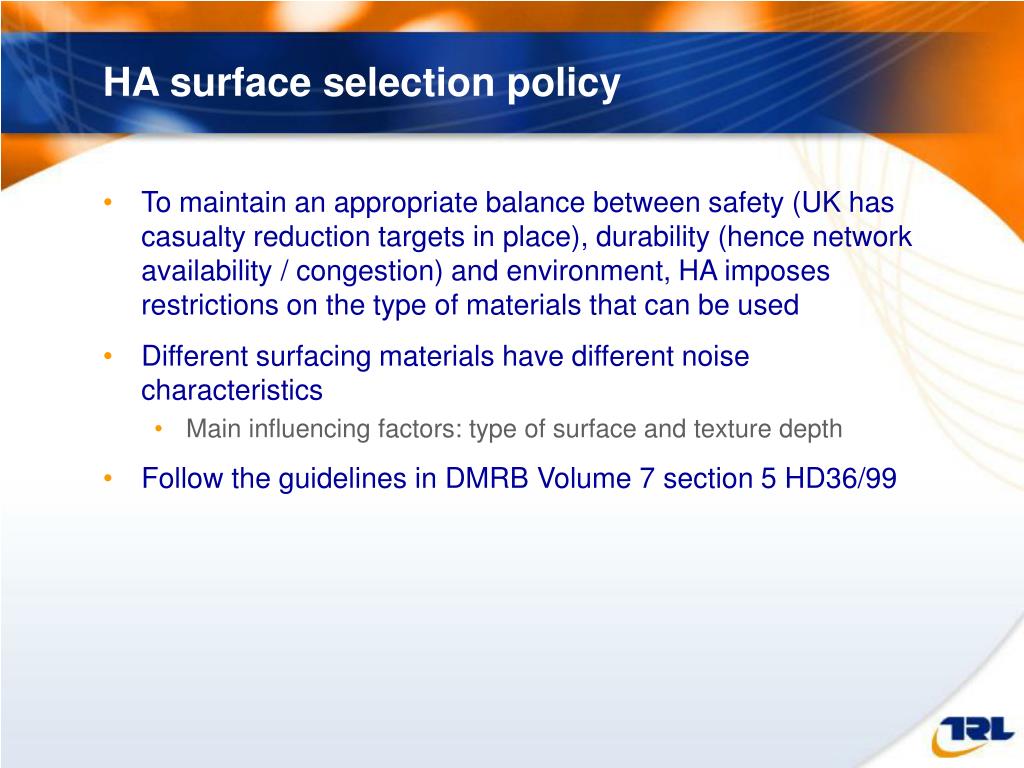 HA surface selection policy

• To maintain an appropriate balance between safety (UK has casualty reduction targets in place), durability (hence network availability / congestion) and environment, HA imposes restrictions on the type of materials that can be used

• Different surfacing materials have different noise characteristics
  • Main influencing factors: type of surface and texture depth

• Follow the guidelines in DMRB Volume 7 section 5 HD36/99

TRL